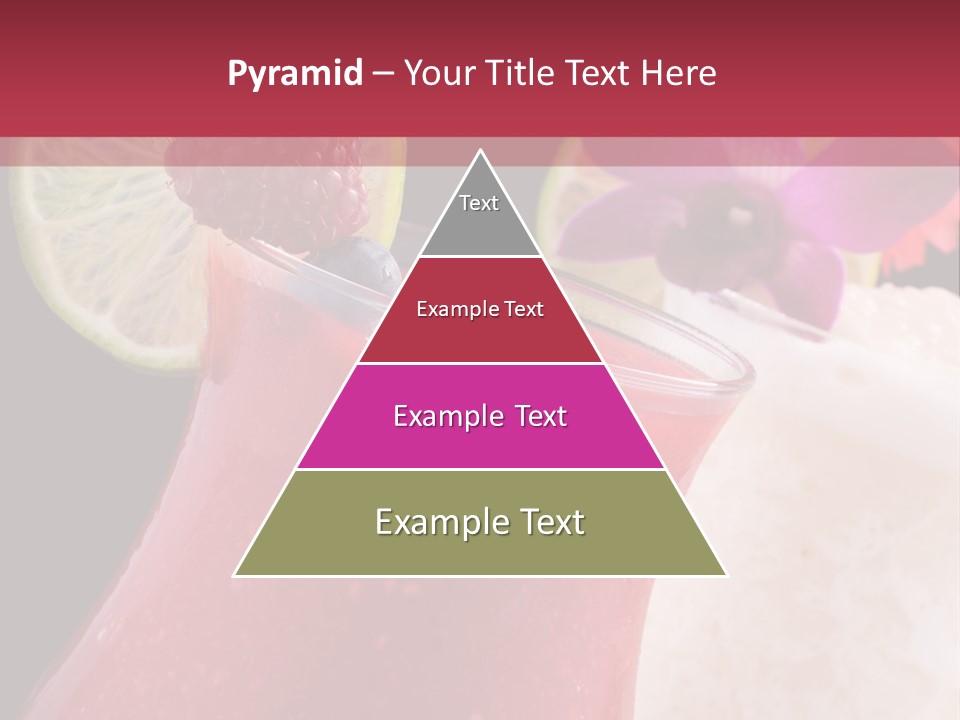 Pyramid – Your Title Text Here

Text

Example Text

Example Text

Example Text